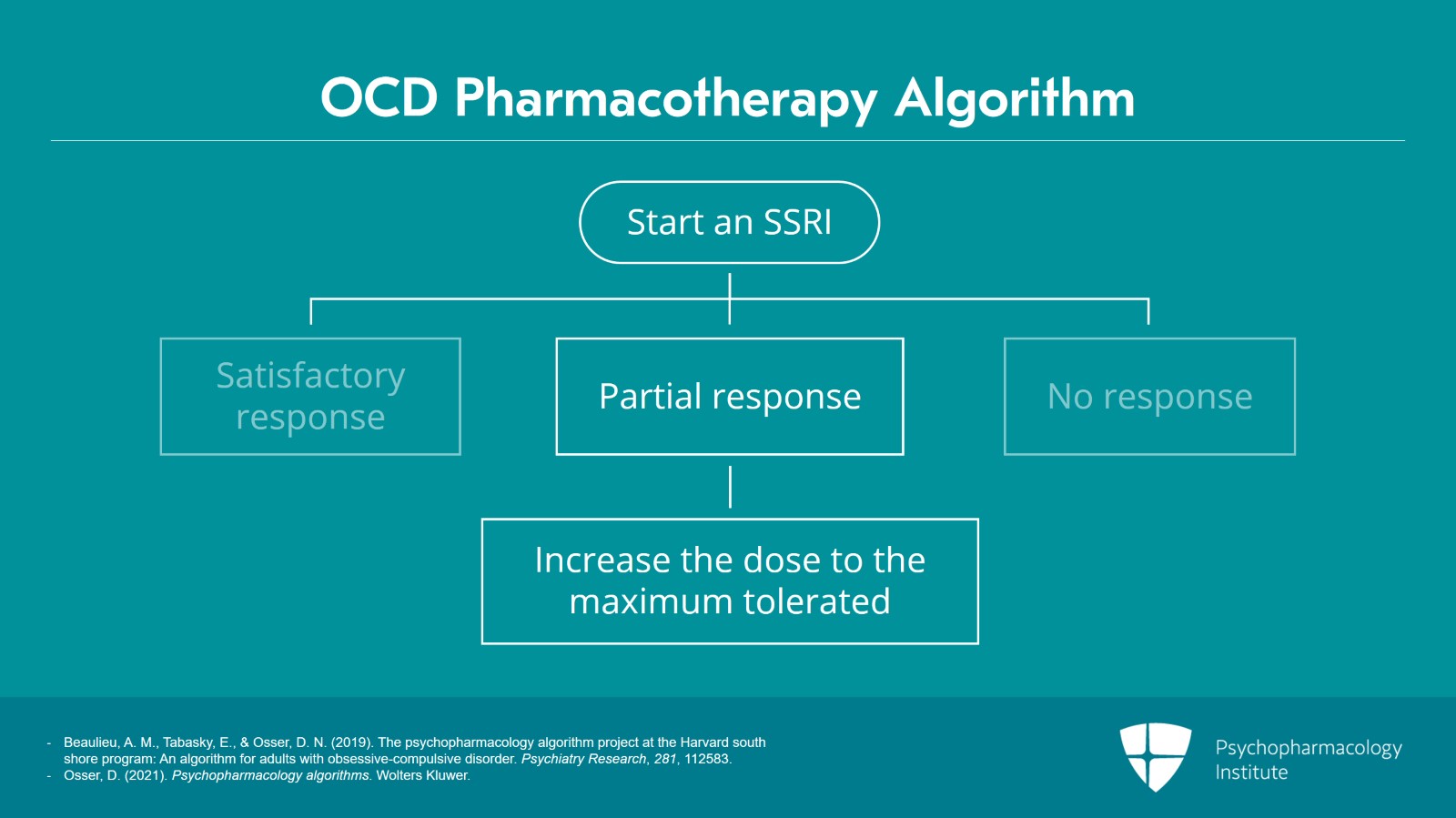 OCD Pharmacotherapy Algorithm

Start an SSRI

Satisfactory response

Partial response

No response

Increase the dose to the maximum tolerated

- Beaulieu, A. M., Tabasky, E., & Osser, D. N. (2019). The psychopharmacology algorithm project at the Harvard south shore program: An algorithm for adults with obsessive-compulsive disorder. Psychiatry Research, 281, 112583.
- Osser, D. (2021). Psychopharmacology algorithms. Wolters Kluwer.

Psychopharmacology Institute